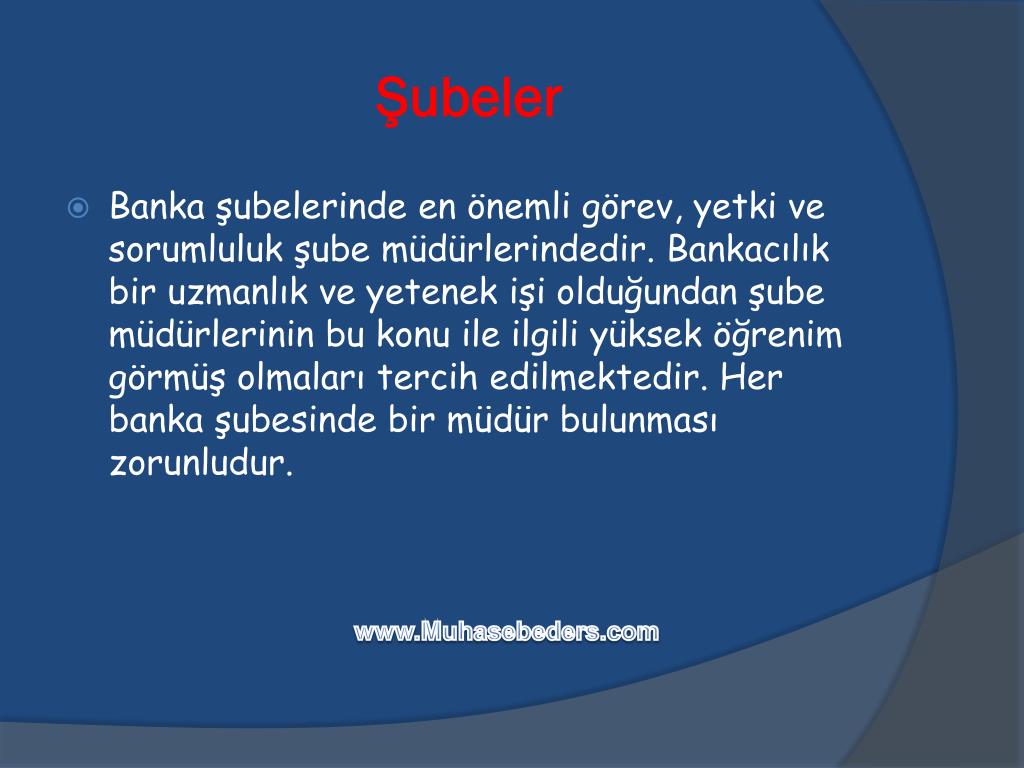 Şubeler

Banka şubelerinde en önemli görev, yetki ve sorumluluk şube müdürlerindedir. Bankacılık bir uzmanlık ve yetenek işi olduğundan şube müdürlerinin bu konu ile ilgili yüksek öğrenim görmüş olmaları tercih edilmektedir. Her banka şubesinde bir müdür bulunması zorunludur.

www.Muhasebeders.com